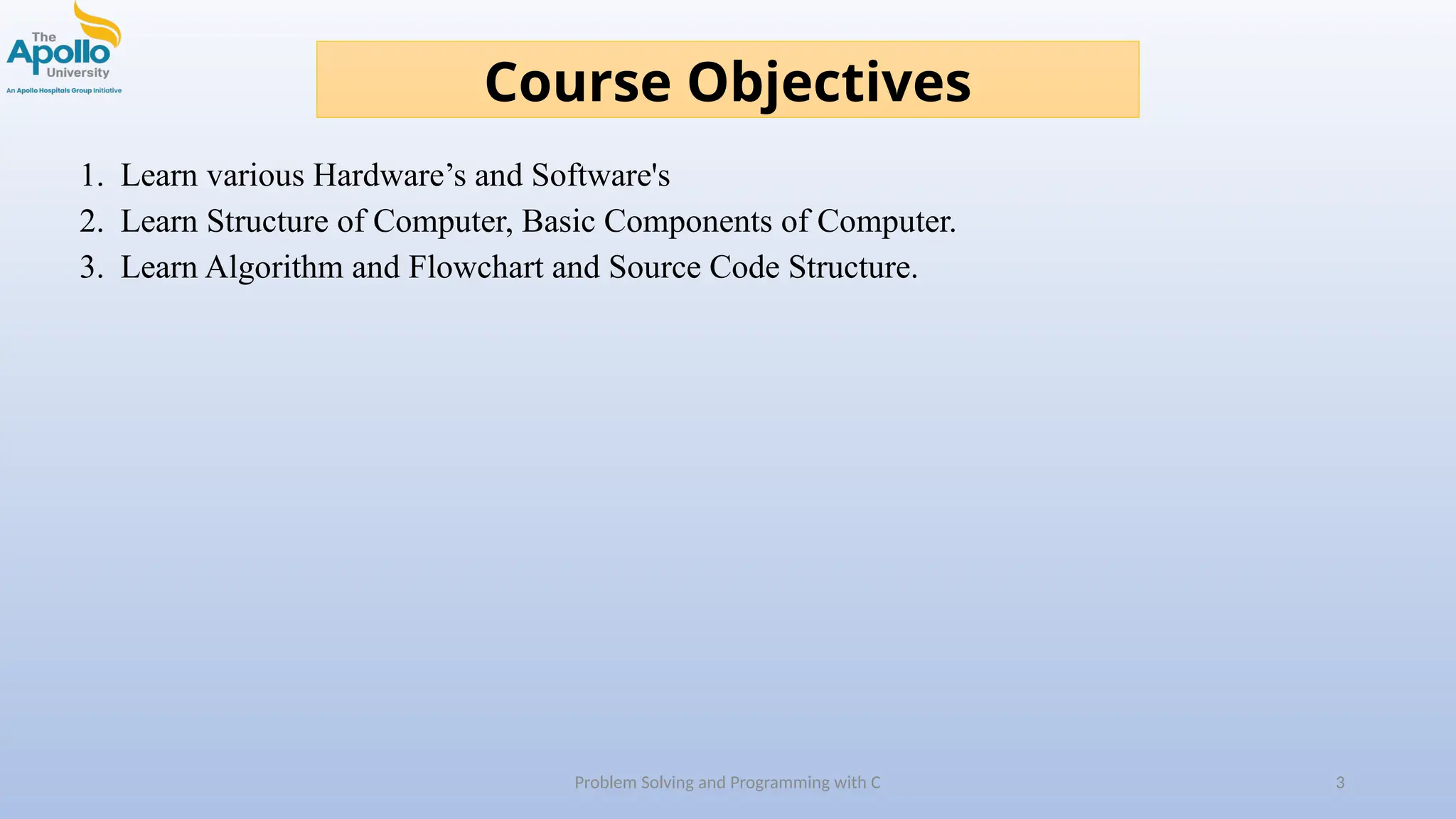 The Apollo University
An Apollo Hospitals Group Initiative

Course Objectives

1. Learn various Hardware’s and Software's
2. Learn Structure of Computer, Basic Components of Computer.
3. Learn Algorithm and Flowchart and Source Code Structure.

Problem Solving and Programming with C

3